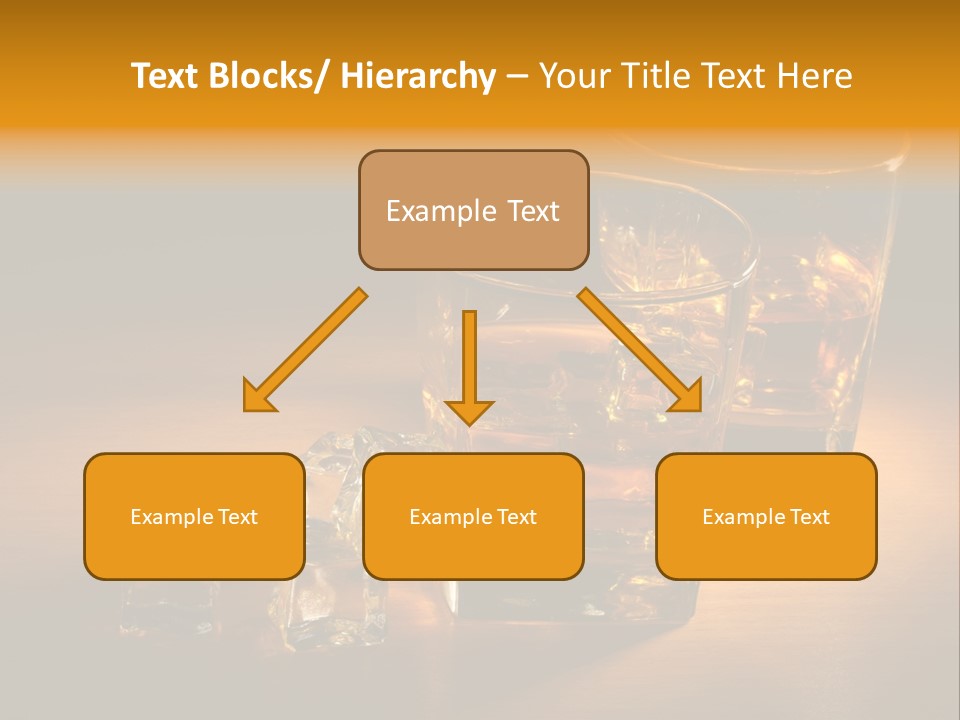 Text Blocks/ Hierarchy – Your Title Text Here

Example Text

Example Text

Example Text

Example Text